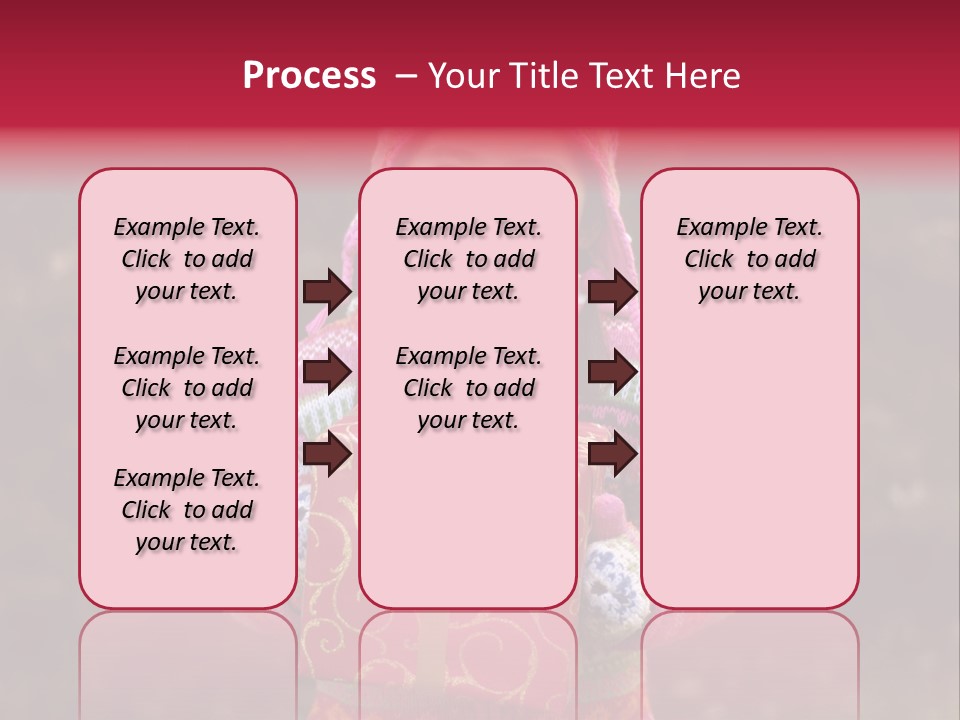 Process – Your Title Text Here

Example Text. Click to add your text.

Example Text. Click to add your text.

Example Text. Click to add your text.

Example Text. Click to add your text.

Example Text. Click to add your text.

Example Text. Click to add your text.